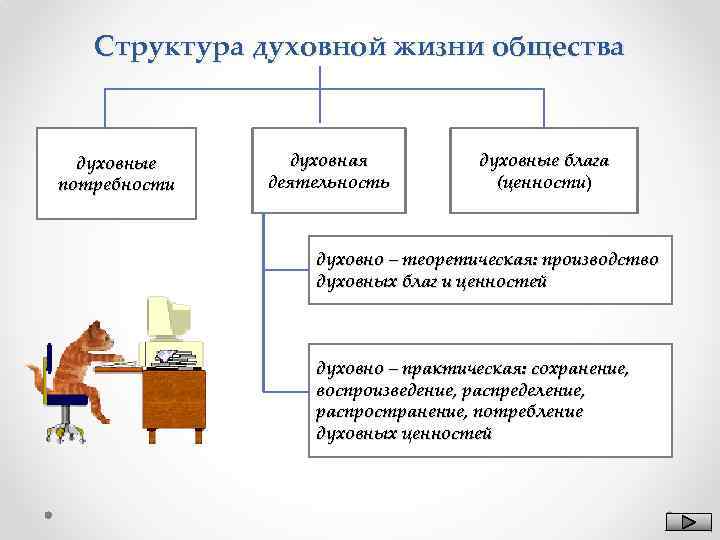 Структура духовной жизни общества

духовные потребности

духовная деятельность

духовные блага (ценности)

духовно – теоретическая: производство духовных благ и ценностей

духовно – практическая: сохранение, воспроизведение, распределение, распространение, потребление духовных ценностей